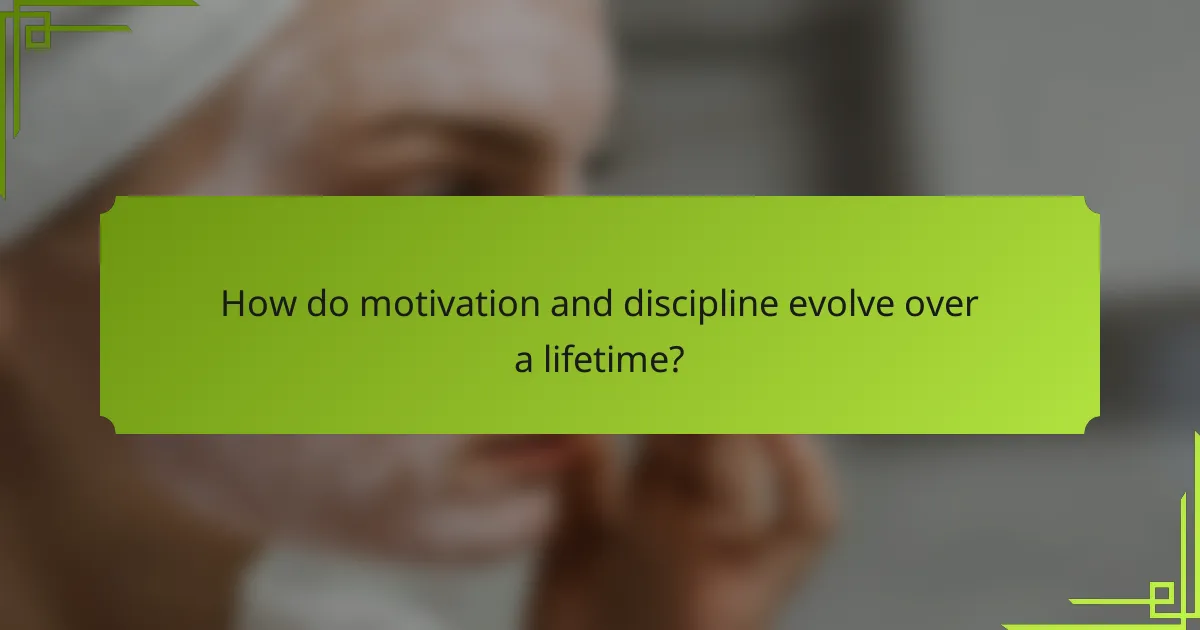 How do motivation and discipline evolve over a lifetime?